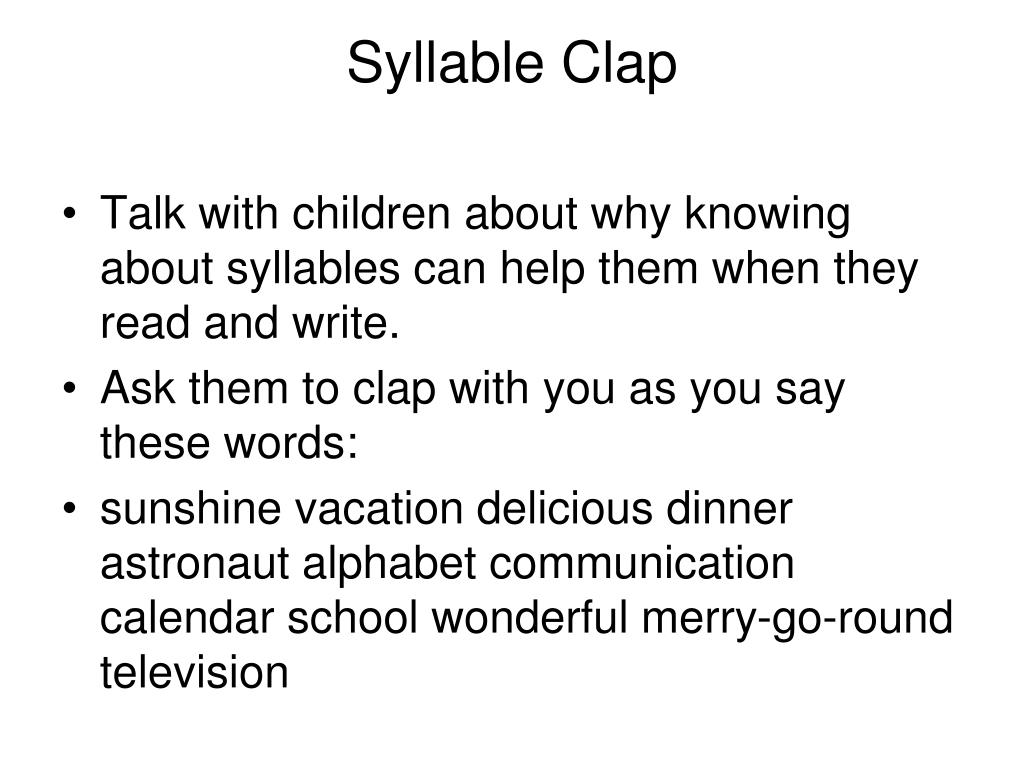 Syllable Clap

• Talk with children about why knowing about syllables can help them when they read and write.

• Ask them to clap with you as you say these words:

• sunshine vacation delicious dinner astronaut alphabet communication calendar school wonderful merry-go-round television